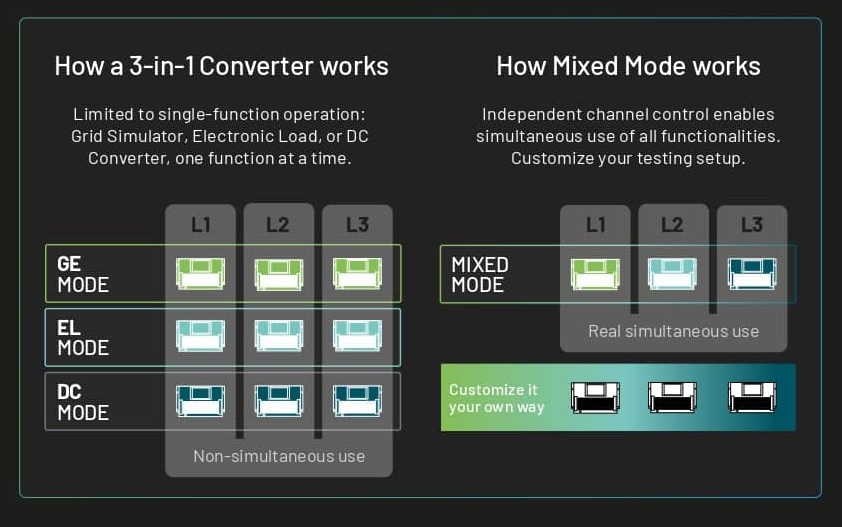 How a 3-in-1 Converter works

Limited to single-function operation: Grid Simulator, Electronic Load, or DC Converter, one function at a time.

L1 L2 L3

GE MODE

EL MODE

DC MODE

Non-simultaneous use

How Mixed Mode works

Independent channel control enables simultaneous use of all functionalities. Customize your testing setup.

L1 L2 L3

MIXED MODE

Real simultaneous use

Customize it your own way